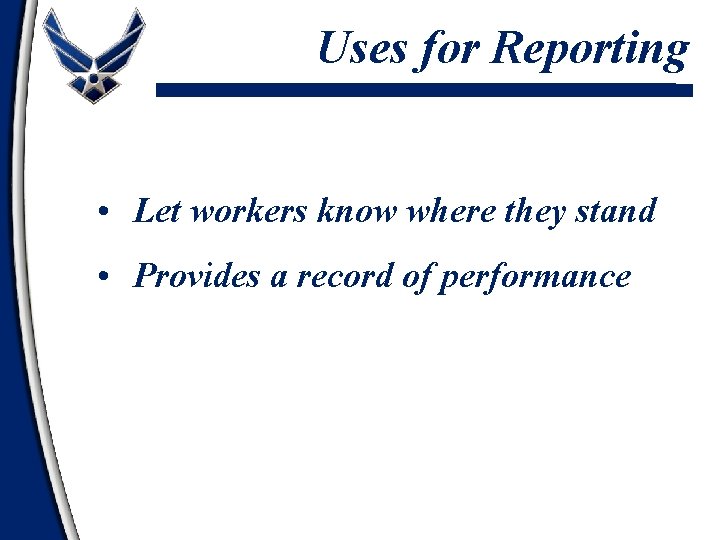 Uses for Reporting

• Let workers know where they stand
• Provides a record of performance